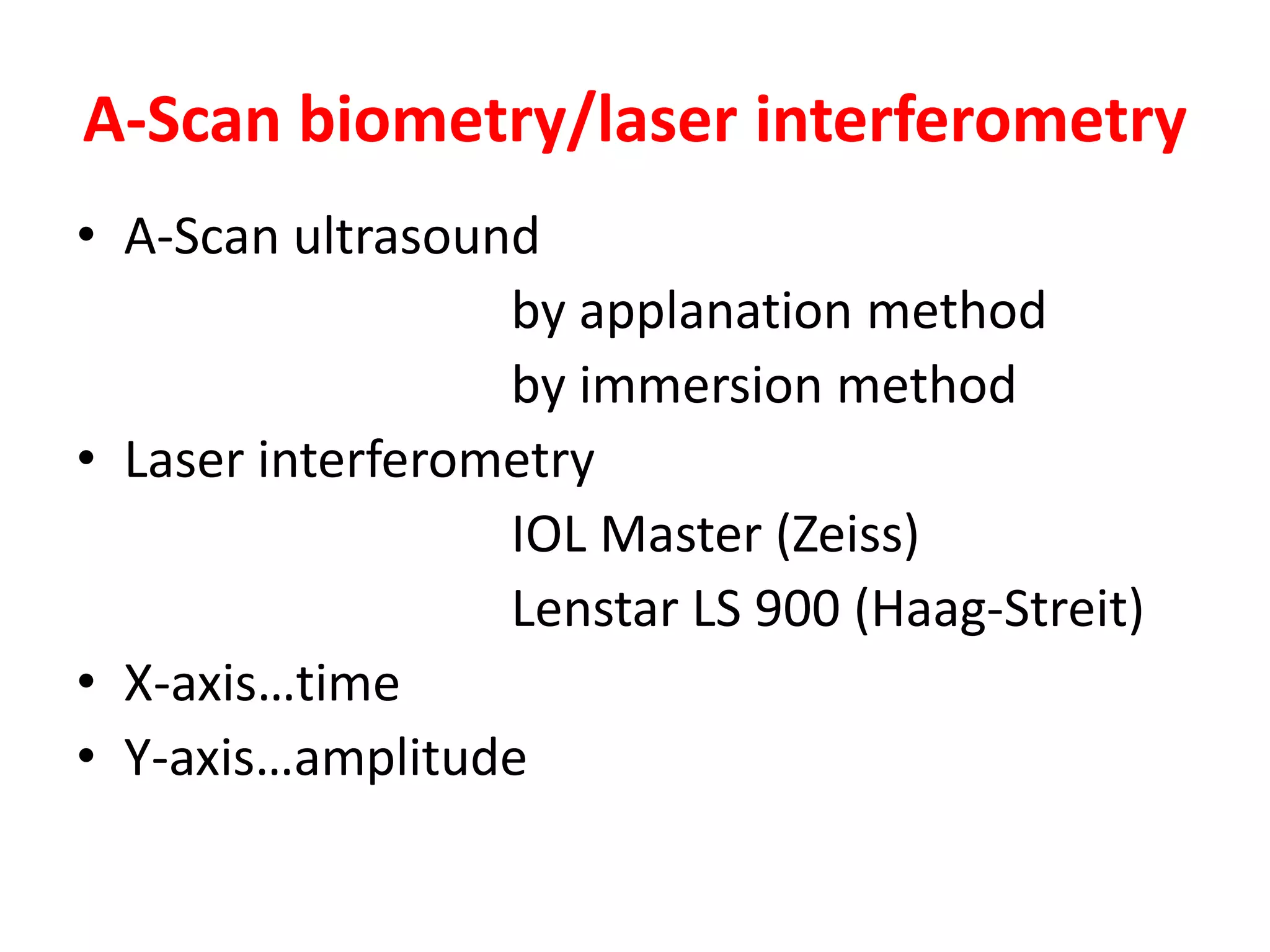 A-Scan biometry/laser interferometry

• A-Scan ultrasound

by applanation method

by immersion method

• Laser interferometry

IOL Master (Zeiss)

Lenstar LS 900 (Haag-Streit)

• X-axis…time
• Y-axis…amplitude